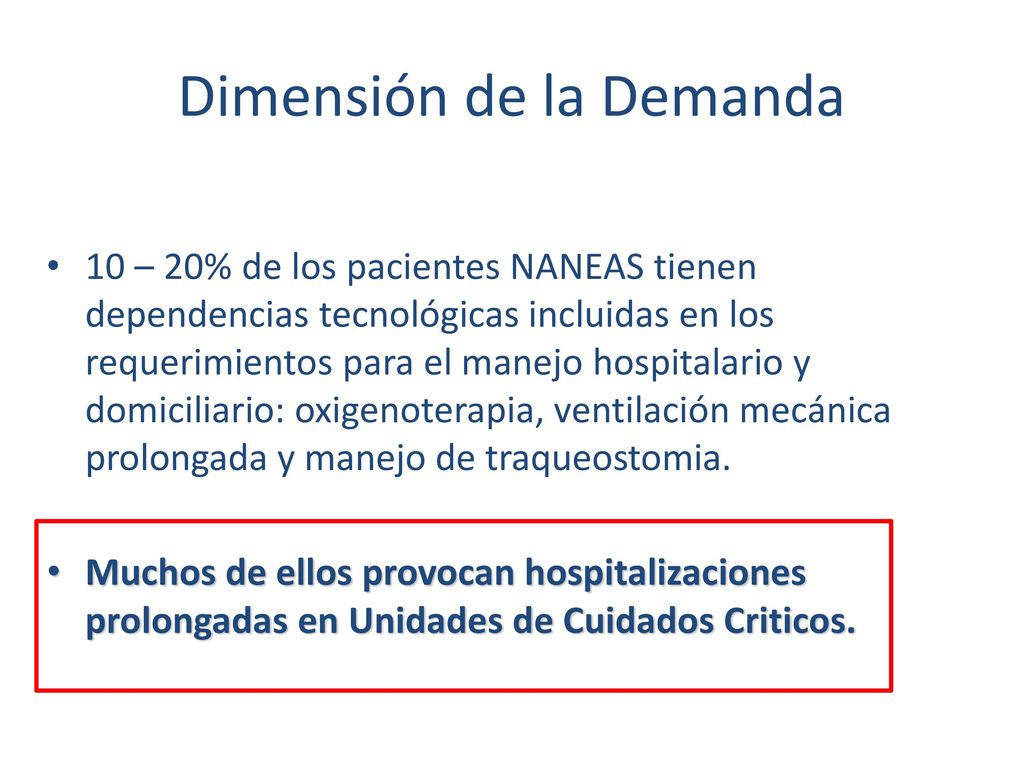 Dimensión de la Demanda

• 10 – 20% de los pacientes NANEAS tienen dependencias tecnológicas incluidas en los requerimientos para el manejo hospitalario y domiciliario: oxigenoterapia, ventilación mecánica prolongada y manejo de traqueostomia.

• Muchos de ellos provocan hospitalizaciones prolongadas en Unidades de Cuidados Criticos.